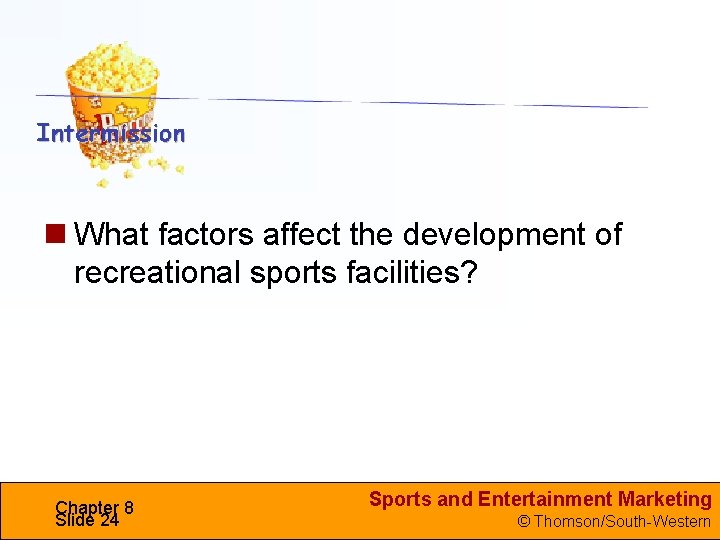 Intermission

What factors affect the development of recreational sports facilities?

Chapter 8
Slide 24

Sports and Entertainment Marketing
© Thomson/South-Western